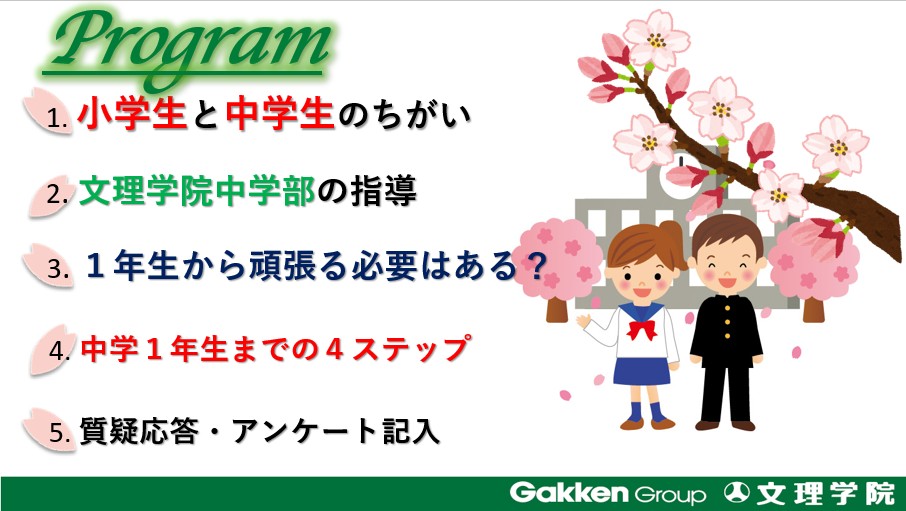 Program

1. 小学生と中学生のちがい

2. 文理学院中学部の指導

3. １年生から頑張る必要はある？

4. 中学１年生までの４ステップ

5. 質疑応答・アンケート記入

Gakken Group 文理学院